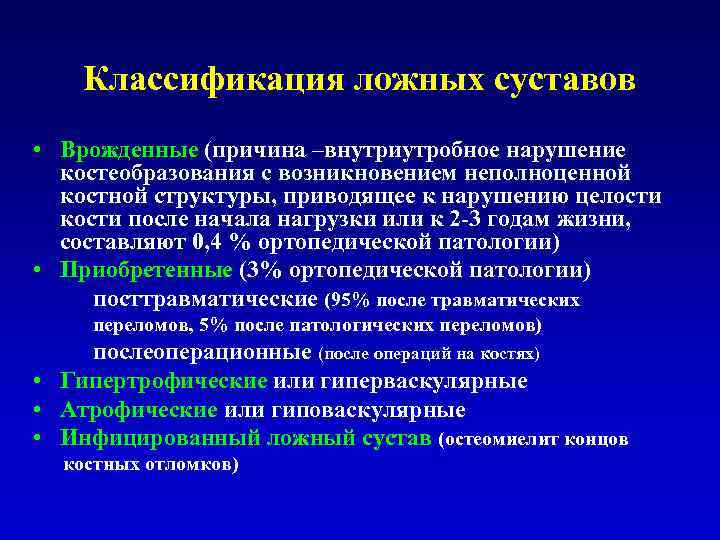 Классификация ложных суставов

• Врожденные (причина –внутриутробное нарушение костеобразования с возникновением неполноценной костной структуры, приводящее к нарушению целости кости после начала нагрузки или к 2-3 годам жизни, составляют 0,4 % ортопедической патологии)
• Приобретенные (3% ортопедической патологии)
посттравматические (95% после травматических переломов, 5% после патологических переломов)
послеоперационные (после операций на костях)
• Гипертрофические или гиперваскулярные
• Атрофические или гиповаскулярные
• Инфицированный ложный сустав (остеомиелит концов костных отломков)